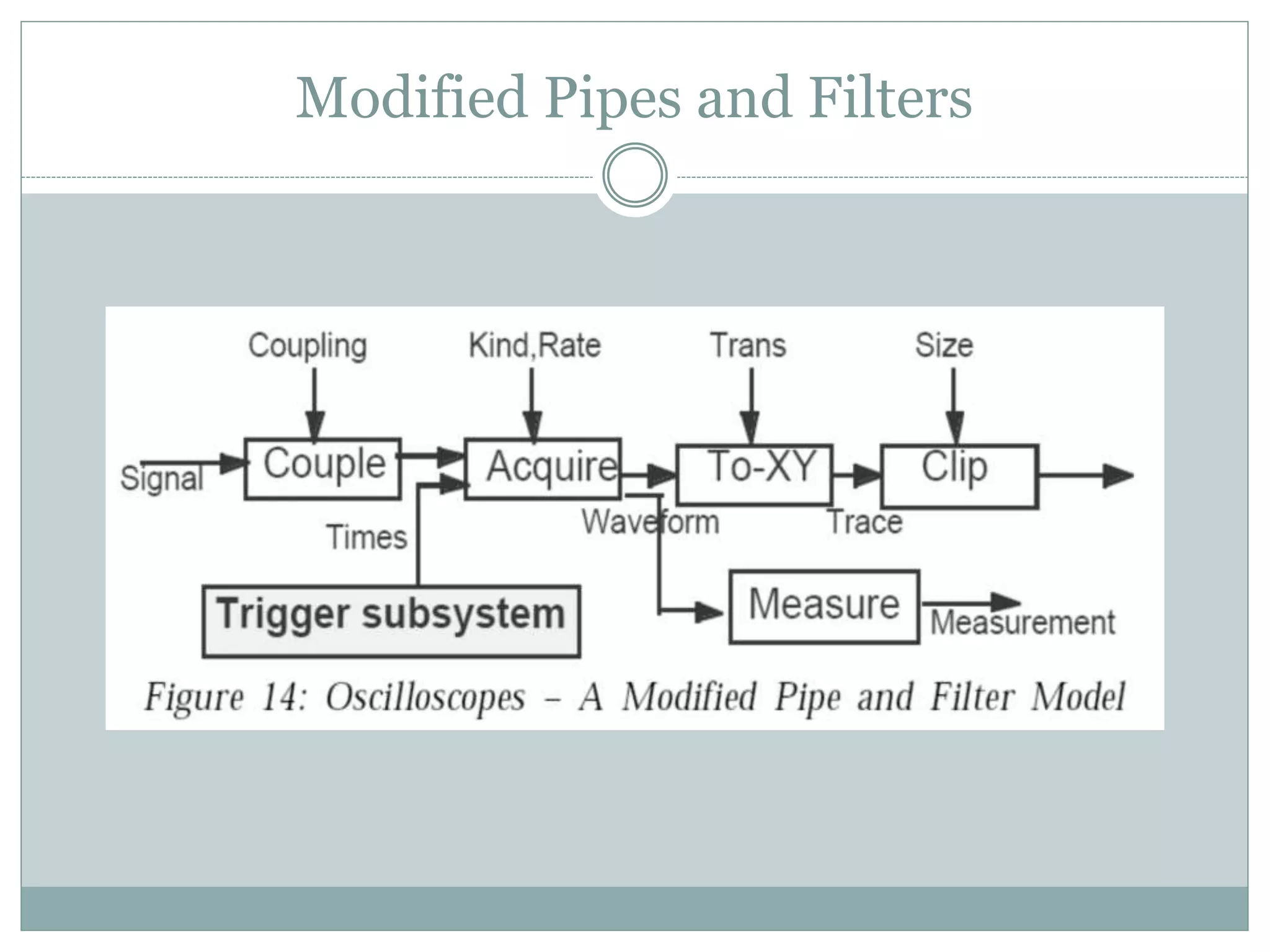 Modified Pipes and Filters

Coupling

Kind,Rate

Trans

Size

Signal

Couple

Acquire

To-XY

Clip

Times

Waveform

Trace

Trigger subsystem

Measure

Measurement

Figure 14: Oscilloscopes – A Modified Pipe and Filter Model